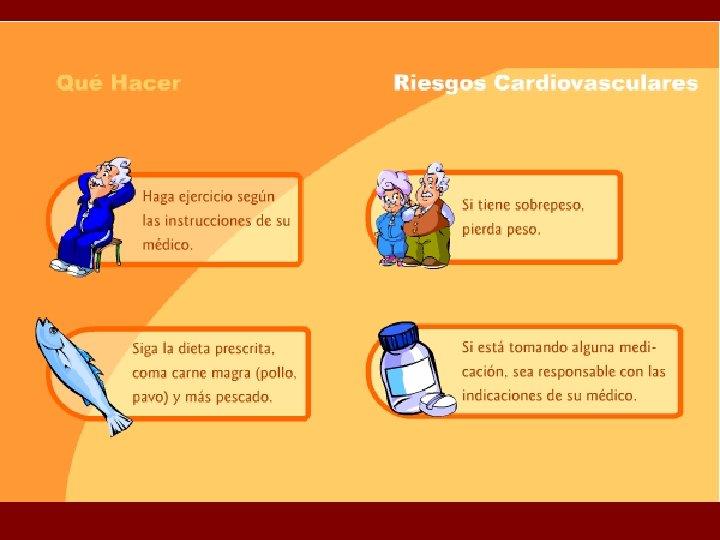 Qué Hacer

Riesgos Cardiovasculares

Haga ejercicio según las instrucciones de su médico.

Si tiene sobrepeso, pierda peso.

Siga la dieta prescrita, coma carne magra (pollo, pavo) y más pescado.

Si está tomando alguna medicación, sea responsable con las indicaciones de su médico.